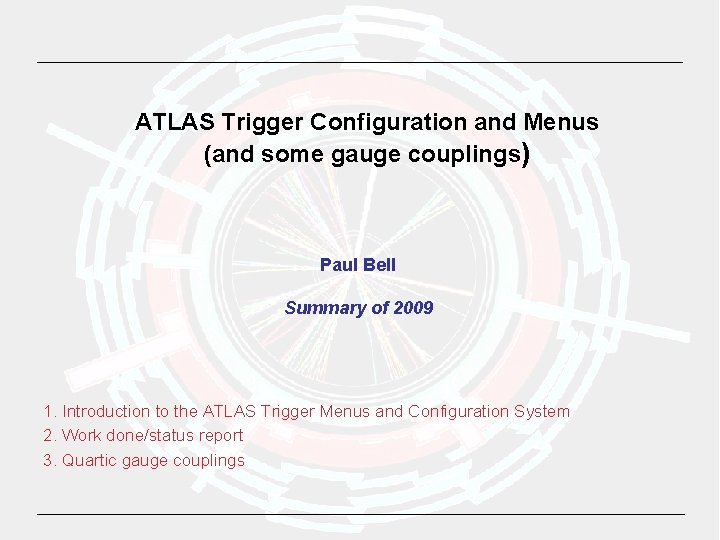 ATLAS Trigger Configuration and Menus
(and some gauge couplings)

Paul Bell

Summary of 2009

1. Introduction to the ATLAS Trigger Menus and Configuration System
2. Work done/status report
3. Quartic gauge couplings